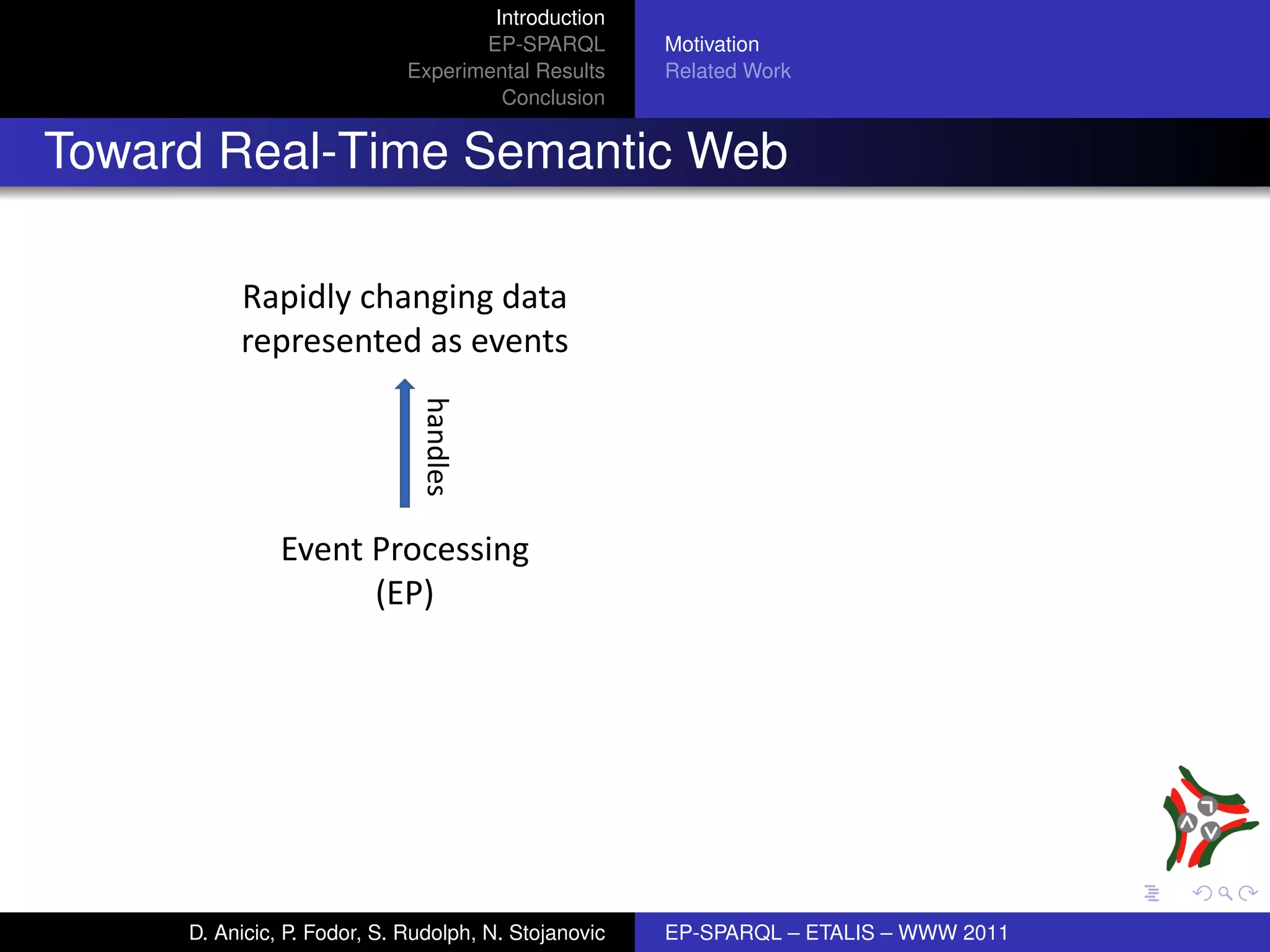 Introduction
EP-SPARQL
Experimental Results
Conclusion

Motivation
Related Work

Toward Real-Time Semantic Web

Rapidly changing data represented as events

handles

Event Processing (EP)

D. Anicic, P. Fodor, S. Rudolph, N. Stojanovic

EP-SPARQL – ETALIS – WWW 2011